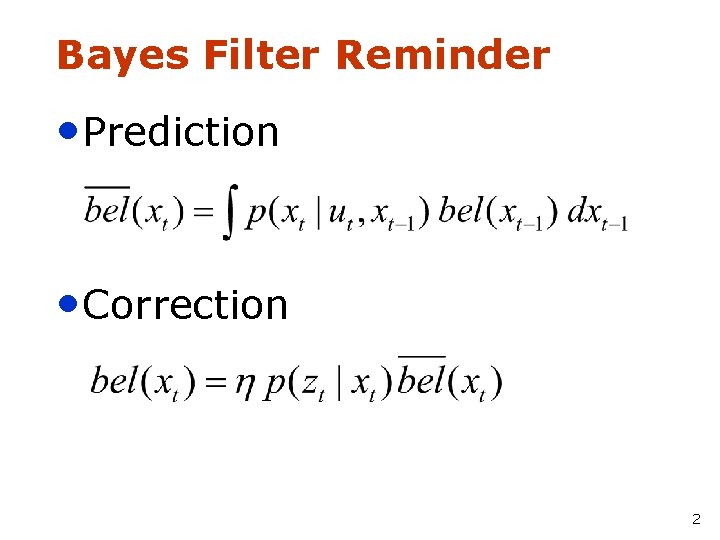 Bayes Filter Reminder

• Prediction

$\overline{bel}(x_t) = \int p(x_t \mid u_t, x_{t-1})\, bel(x_{t-1})\, dx_{t-1}$

• Correction

$bel(x_t) = \eta\, p(z_t \mid x_t)\, \overline{bel}(x_t)$

2